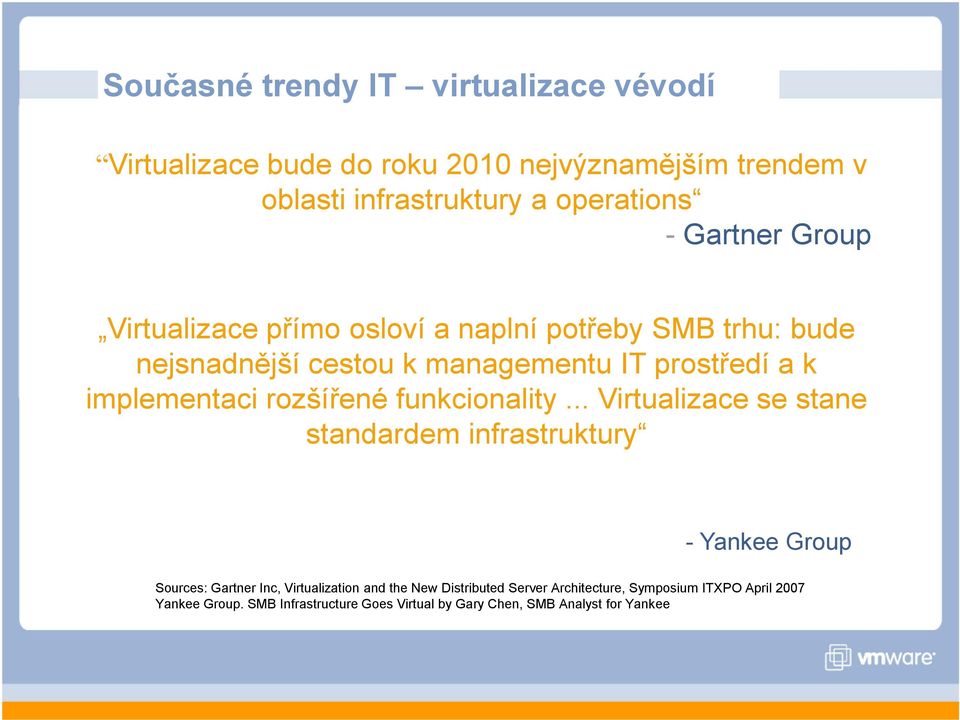 Současné trendy IT – virtualizace vévodí

“Virtualizace bude do roku 2010 nejvýznamějším trendem v oblasti infrastruktury a operations“

- Gartner Group

„Virtualizace přímo osloví a naplní potřeby SMB trhu: bude nejsnadnější cestou k managementu IT prostředí a k implementaci rozšířené funkcionality ... Virtualizace se stane standardem infrastruktury“

- Yankee Group

Sources: Gartner Inc, Virtualization and the New Distributed Server Architecture, Symposium ITXPO April 2007
Yankee Group. SMB Infrastructure Goes Virtual by Gary Chen, SMB Analyst for Yankee

vmware